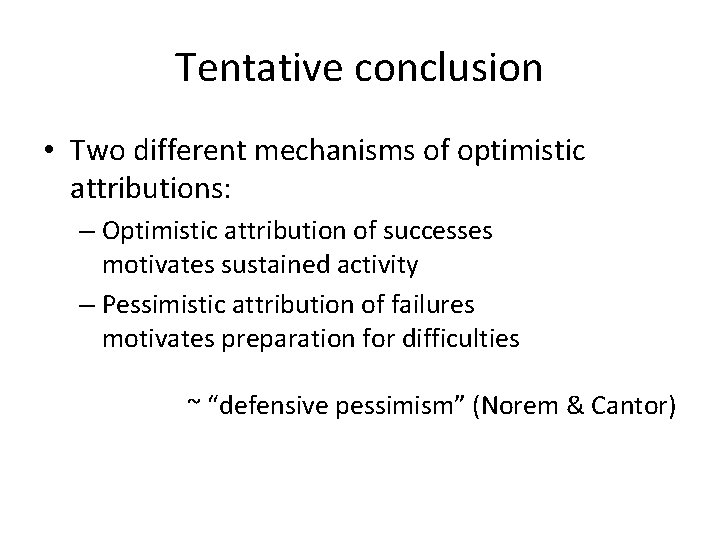 Tentative conclusion

• Two different mechanisms of optimistic attributions:
  – Optimistic attribution of successes motivates sustained activity
  – Pessimistic attribution of failures motivates preparation for difficulties

~ “defensive pessimism” (Norem & Cantor)